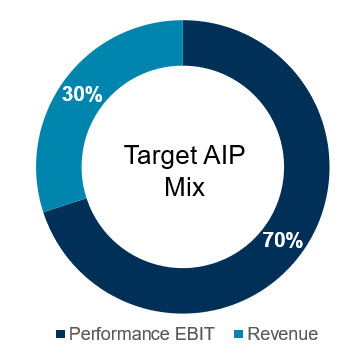 30%

Target AIP Mix

70%

Performance EBIT Revenue